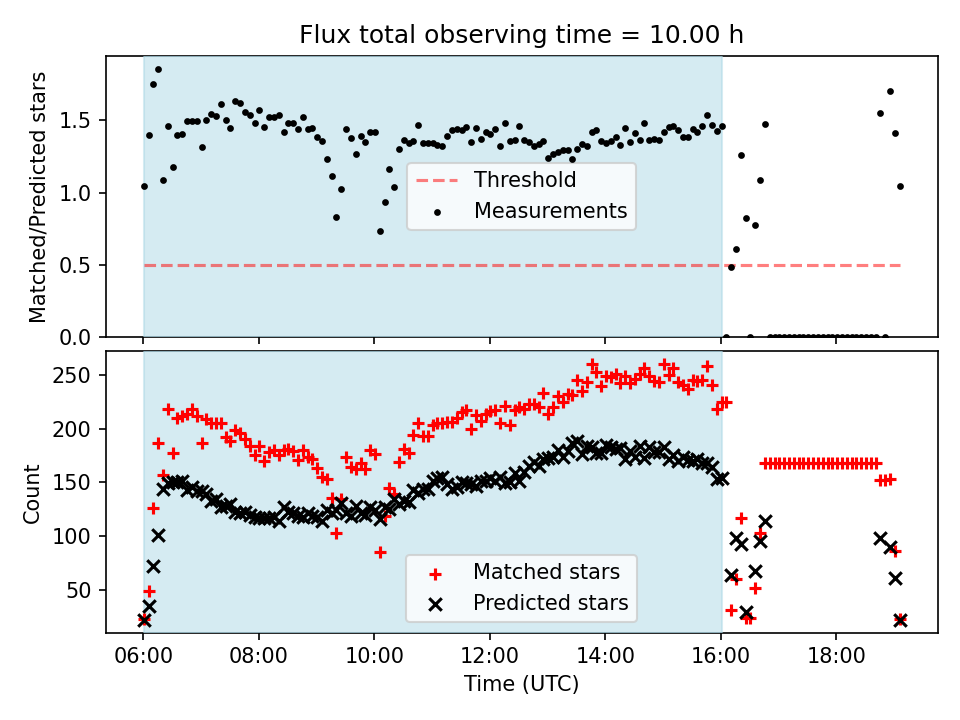 Flux total observing time = 10.00 h

Matched/Predicted stars

1.5
1.0
0.5
0.0

Threshold
Measurements

Count

250
200
150
100
50

Matched stars
Predicted stars

06:00
08:00
10:00
12:00
14:00
16:00
18:00

Time (UTC)